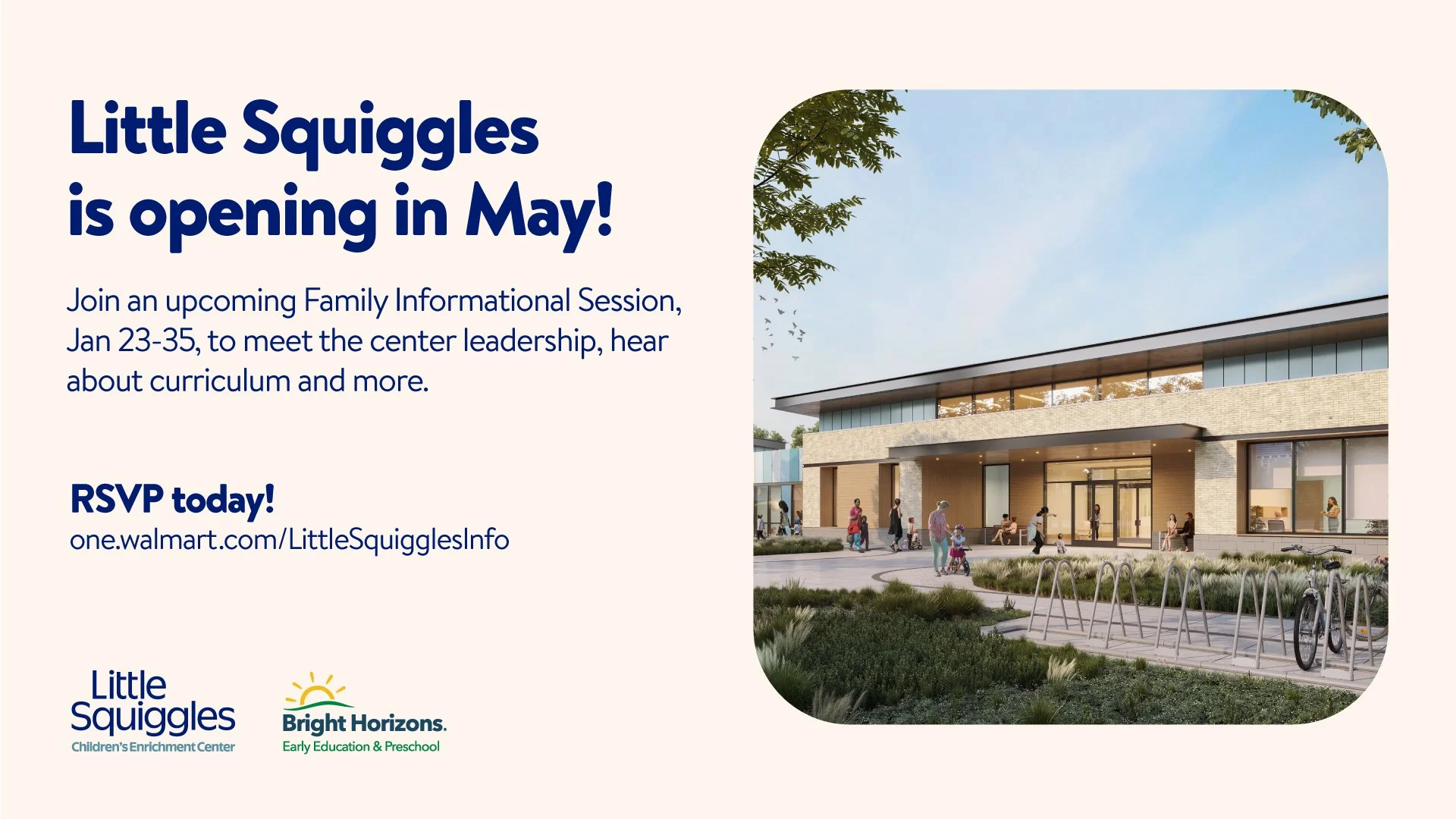 Little Squiggles is opening in May!

Join an upcoming Family Informational Session, Jan 23-35, to meet the center leadership, hear about curriculum and more.

RSVP today!
one.walmart.com/LittleSquigglesInfo

Little Squiggles
Children's Enrichment Center

Bright Horizons.
Early Education & Preschool